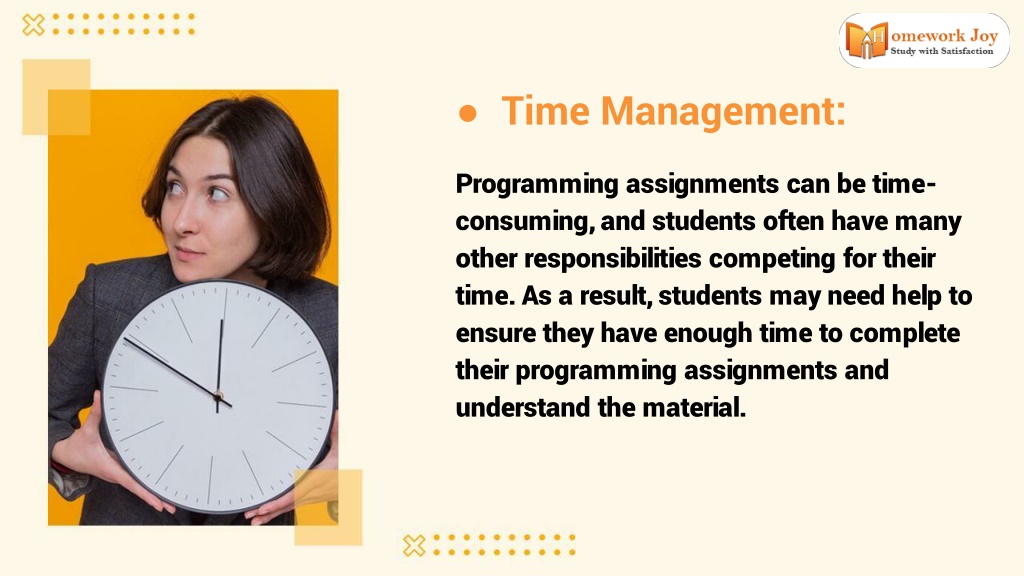 Homework Joy
Study with Satisfaction

● Time Management:

Programming assignments can be time-consuming, and students often have many other responsibilities competing for their time. As a result, students may need help to ensure they have enough time to complete their programming assignments and understand the material.